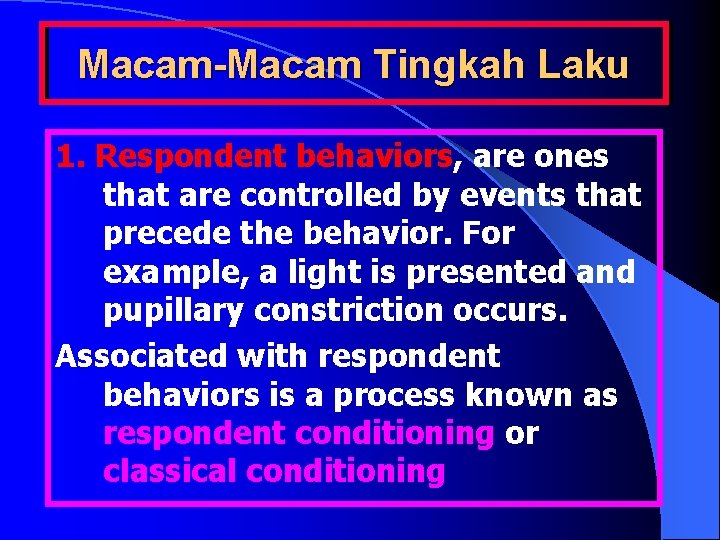 Macam-Macam Tingkah Laku

1. Respondent behaviors, are ones that are controlled by events that precede the behavior. For example, a light is presented and pupillary constriction occurs.

Associated with respondent behaviors is a process known as respondent conditioning or classical conditioning